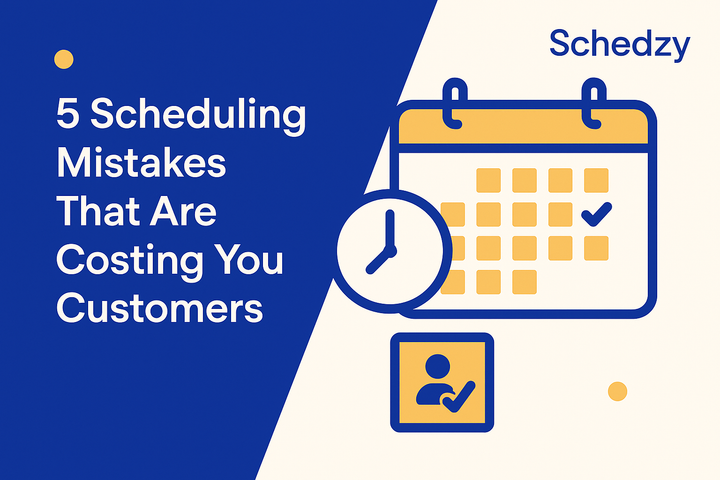 5 Scheduling Mistakes That Are Costing You Customers

Schedzy